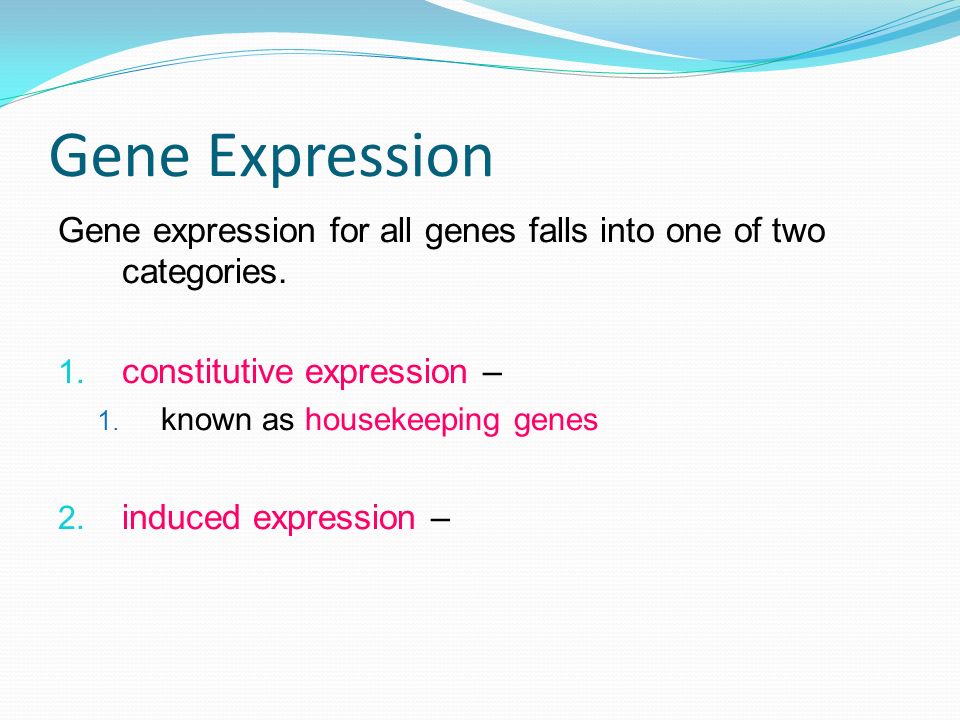 Gene Expression

Gene expression for all genes falls into one of two categories.

1. constitutive expression –
   1. known as housekeeping genes

2. induced expression –